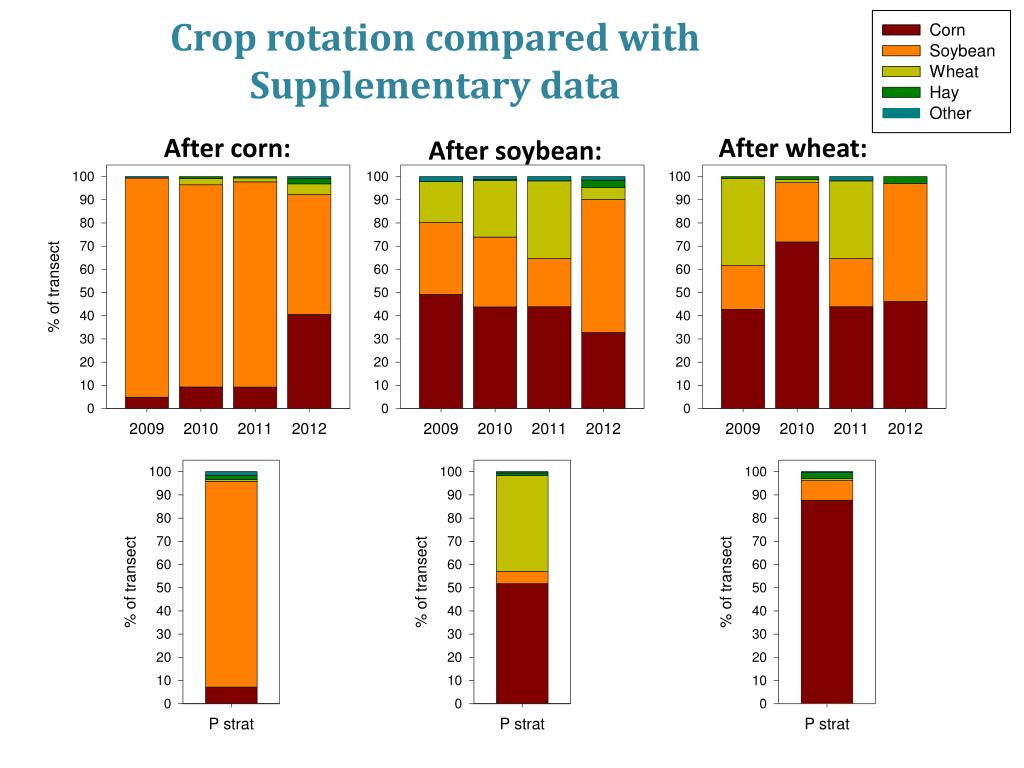 Crop rotation compared with Supplementary data

Corn
Soybean
Wheat
Hay
Other

After corn:

% of transect
100
90
80
70
60
50
40
30
20
10
0
2009 2010 2011 2012

After soybean:

100
90
80
70
60
50
40
30
20
10
0
2009 2010 2011 2012

After wheat:

100
90
80
70
60
50
40
30
20
10
0
2009 2010 2011 2012

% of transect
100
90
80
70
60
50
40
30
20
10
0
P strat

% of transect
100
90
80
70
60
50
40
30
20
10
0
P strat

% of transect
100
90
80
70
60
50
40
30
20
10
0
P strat